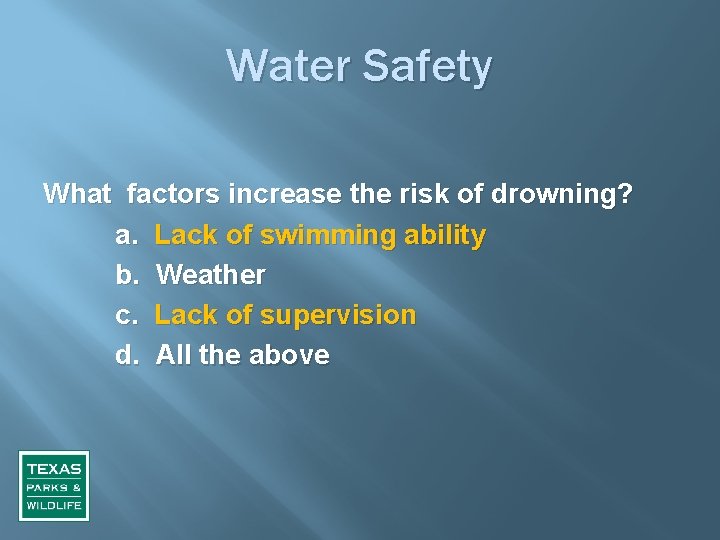 Water Safety

What factors increase the risk of drowning?

a. Lack of swimming ability
b. Weather
c. Lack of supervision
d. All the above

TEXAS
PARKS &
WILDLIFE